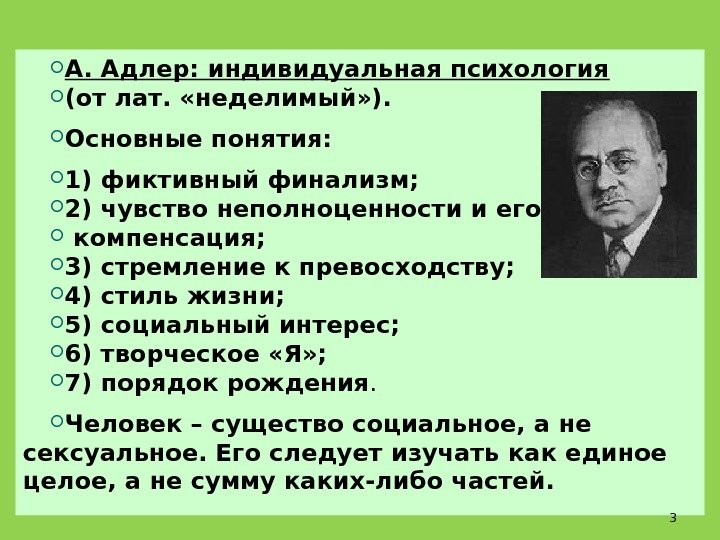 А. Адлер: индивидуальная психология
(от лат. «неделимый»).

Основные понятия:

1) фиктивный финализм;
2) чувство неполноценности и его
компенсация;
3) стремление к превосходству;
4) стиль жизни;
5) социальный интерес;
6) творческое «Я»;
7) порядок рождения.

Человек – существо социальное, а не сексуальное. Его следует изучать как единое целое, а не сумму каких-либо частей.

3